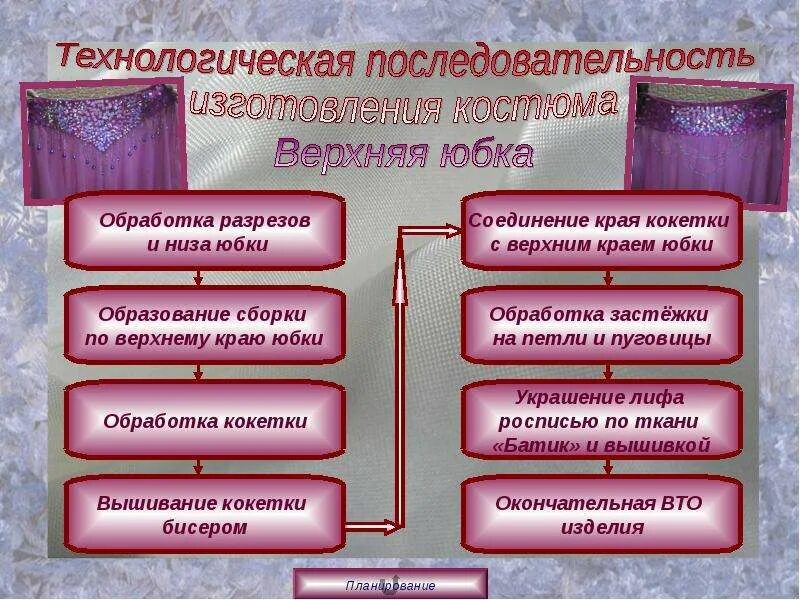 Технологическая последовательность изготовления костюма

Верхняя юбка

Обработка разрезов и низа юбки

Образование сборки по верхнему краю юбки

Обработка кокетки

Вышивание кокетки бисером

Соединение края кокетки с верхним краем юбки

Обработка застёжки на петли и пуговицы

Украшение лифа росписью по ткани «Батик» и вышивкой

Окончательная ВТО изделия

Планирование